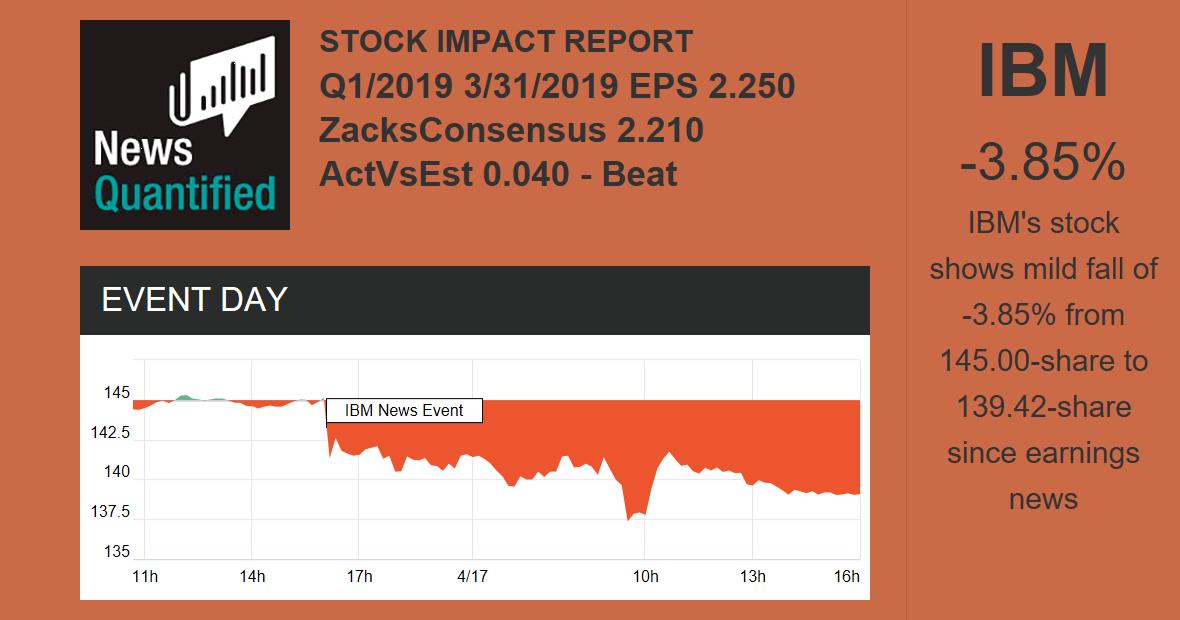 News Quantified

STOCK IMPACT REPORT
Q1/2019 3/31/2019 EPS 2.250
ZacksConsensus 2.210
ActVsEst 0.040 - Beat

EVENT DAY

145
142.5
140
137.5
135

IBM News Event

11h
14h
17h
4/17
10h
13h
16h

IBM
-3.85%
IBM's stock shows mild fall of -3.85% from 145.00-share to 139.42-share since earnings news